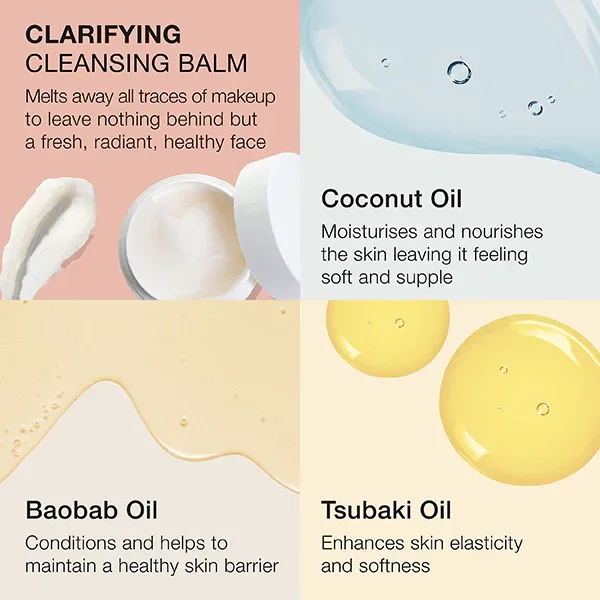 CLARIFYING
CLEANSING BALM

Melts away all traces of makeup to leave nothing behind but a fresh, radiant, healthy face

Coconut Oil

Moisturises and nourishes the skin leaving it feeling soft and supple

Baobab Oil

Conditions and helps to maintain a healthy skin barrier

Tsubaki Oil

Enhances skin elasticity and softness